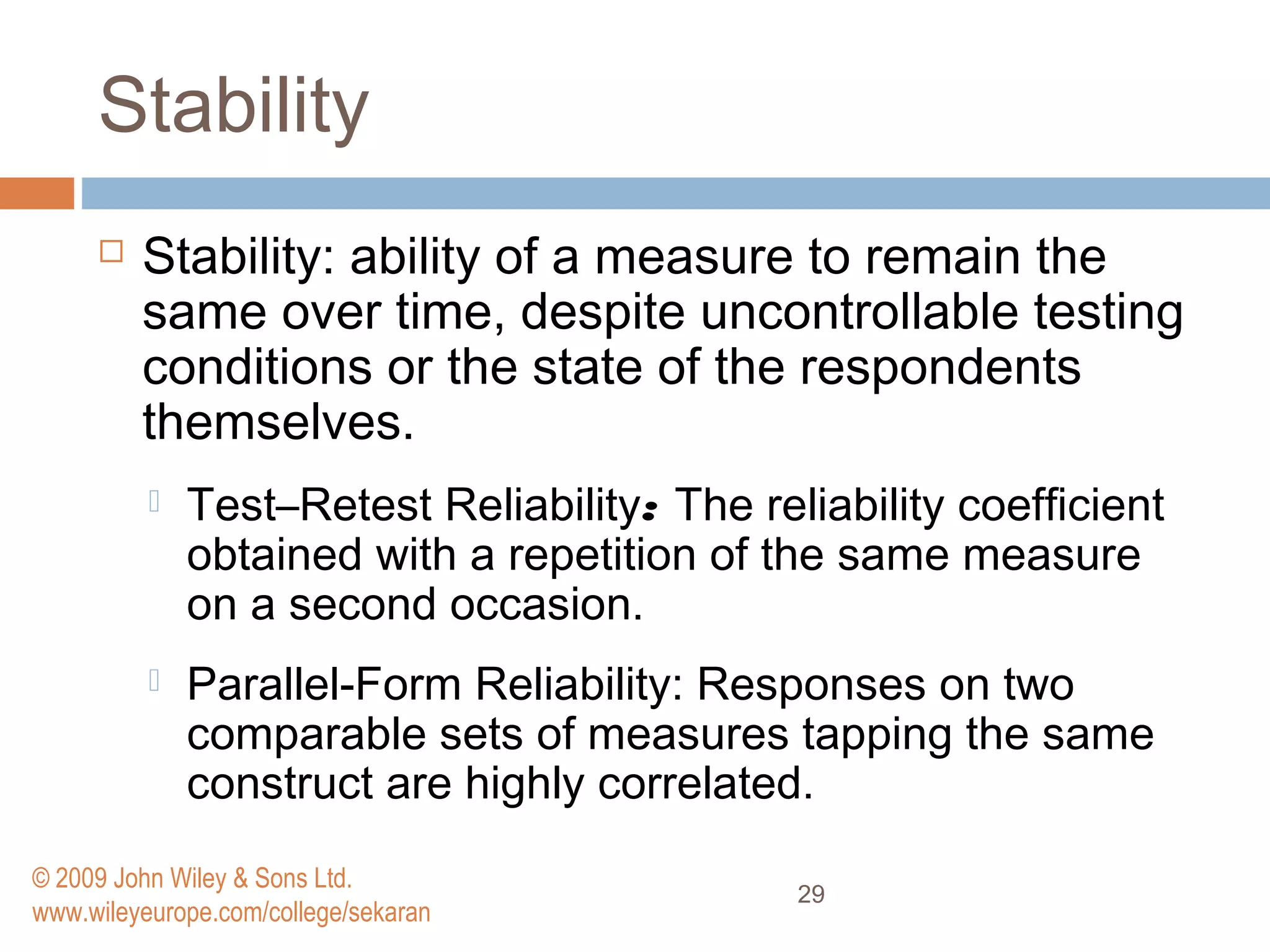 Stability

Stability: ability of a measure to remain the same over time, despite uncontrollable testing conditions or the state of the respondents themselves.

Test–Retest Reliability: The reliability coefficient obtained with a repetition of the same measure on a second occasion.

Parallel-Form Reliability: Responses on two comparable sets of measures tapping the same construct are highly correlated.

© 2009 John Wiley & Sons Ltd.
www.wileyeurope.com/college/sekaran

29